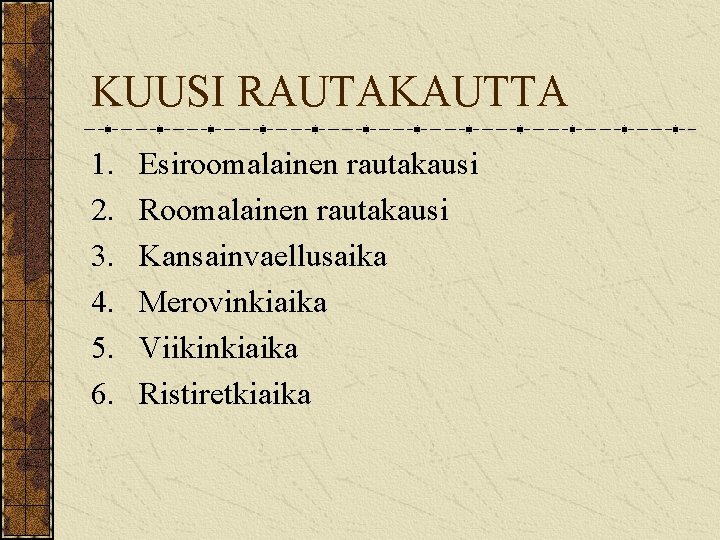 KUUSI RAUTAKAUTTA

1. Esiroomalainen rautakausi
2. Roomalainen rautakausi
3. Kansainvaellusaika
4. Merovinkiaika
5. Viikinkiaika
6. Ristiretkiaika